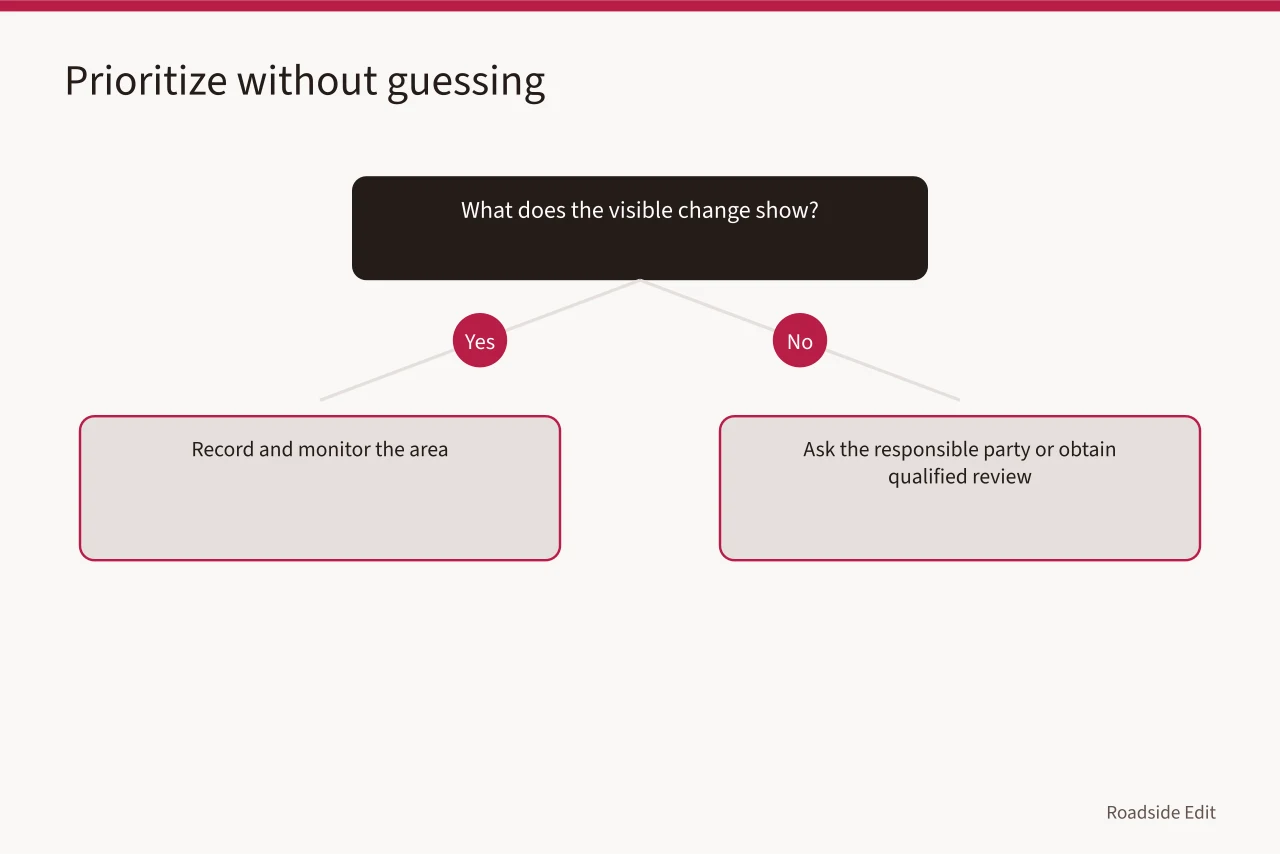 Prioritize without guessing

What does the visible change show?

Yes

No

Record and monitor the area

Ask the responsible party or obtain qualified review

Roadside Edit